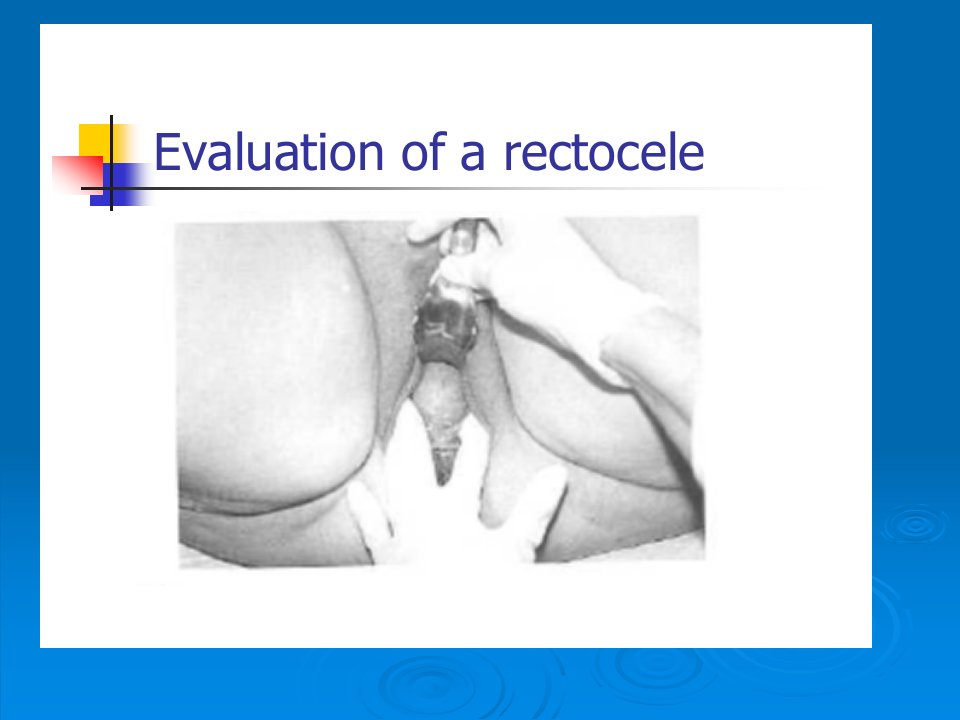 Evaluation of a rectocele